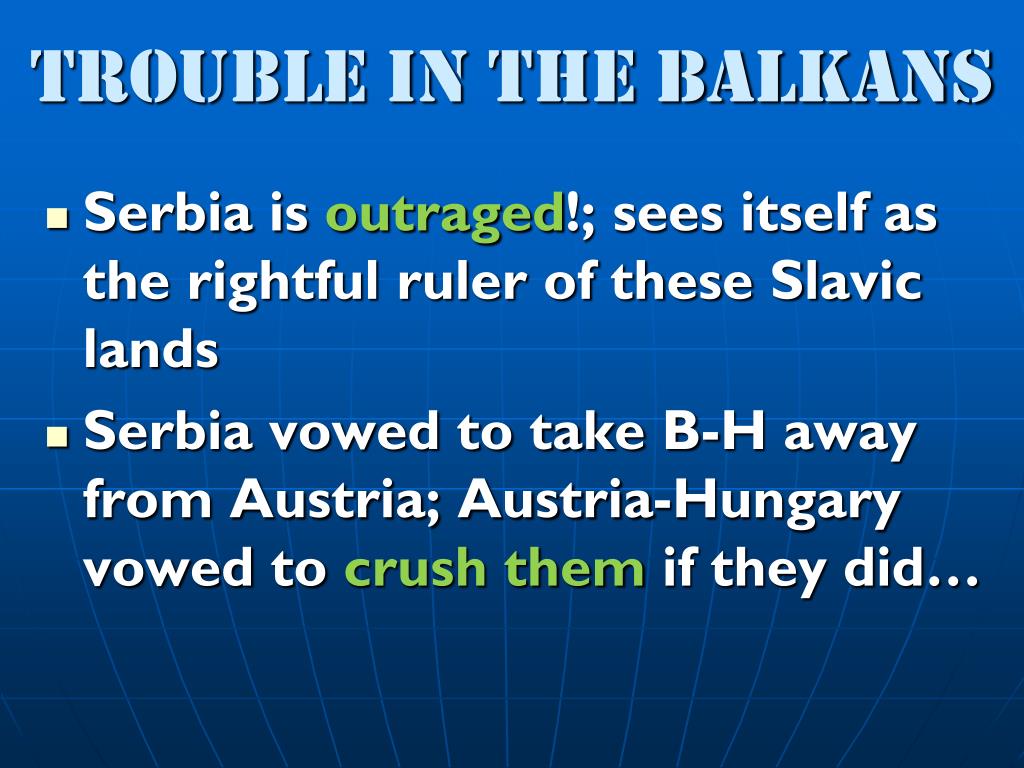 TROUBLE IN THE BALKANS

- Serbia is outraged!; sees itself as the rightful ruler of these Slavic lands
- Serbia vowed to take B-H away from Austria; Austria-Hungary vowed to crush them if they did…